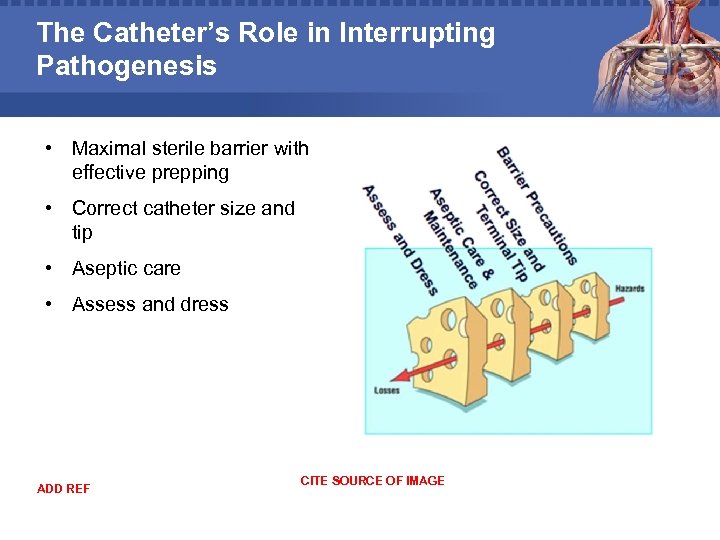 The Catheter's Role in Interrupting Pathogenesis

• Maximal sterile barrier with effective prepping
• Correct catheter size and tip
• Aseptic care
• Assess and dress

Assess and Dress

Aseptic Care & Maintenance

Correct Size and Terminal Tip

Barrier Precautions

Hazards

Losses

ADD REF

CITE SOURCE OF IMAGE